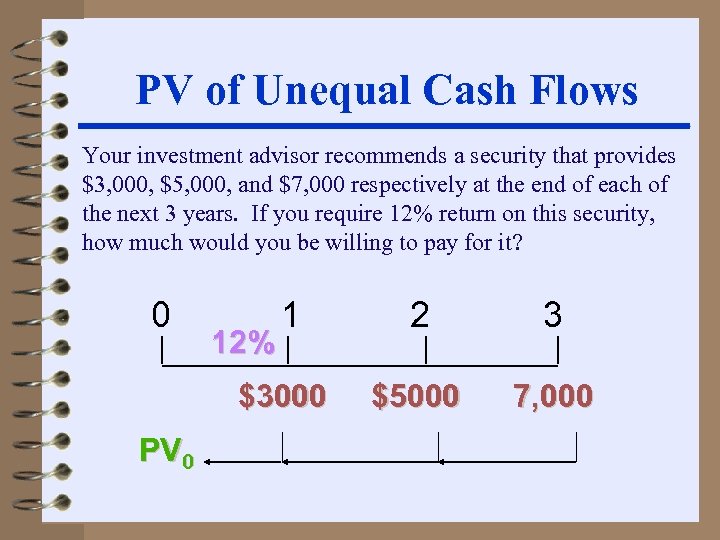 PV of Unequal Cash Flows

Your investment advisor recommends a security that provides \$3,000, \$5,000, and \$7,000 respectively at the end of each of the next 3 years. If you require 12% return on this security, how much would you be willing to pay for it?

0 1 2 3

12%

\$3000 \$5000 7,000

$PV_0$